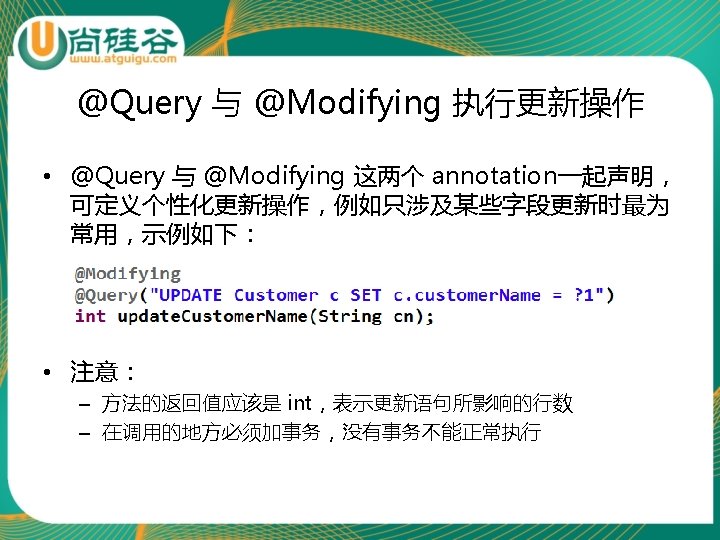 U 尚硅谷
www.atguigu.com

@Query 与 @Modifying 执行更新操作

• @Query 与 @Modifying 这两个 annotation一起声明，可定义个性化更新操作，例如只涉及某些字段更新时最为常用，示例如下：

@Modifying
@Query("UPDATE Customer c SET c.customerName = ?1")
int updateCustomerName(String cn);

• 注意：
– 方法的返回值应该是 int，表示更新语句所影响的行数
– 在调用的地方必须加事务，没有事务不能正常执行